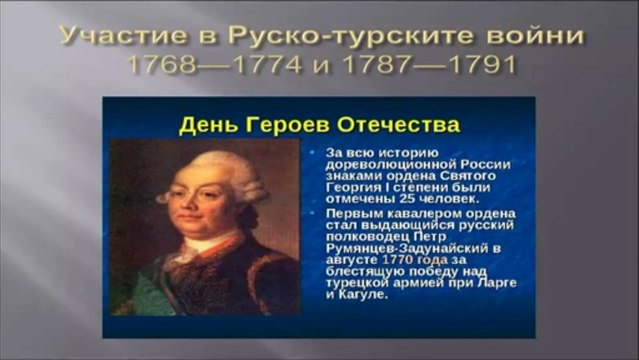 Участие в Руско-турските войни 1768—1774 и 1787—1791

День Героев Отечества

• За всю историю дореволюционной России знаками ордена Святого Георгия I степени были отмечены 25 человек.

• Первым кавалером ордена стал выдающийся русский полководец Петр Румянцев-Задунайский в августе 1770 года за блестящую победу над турецкой армией при Ларге и Кагуле.